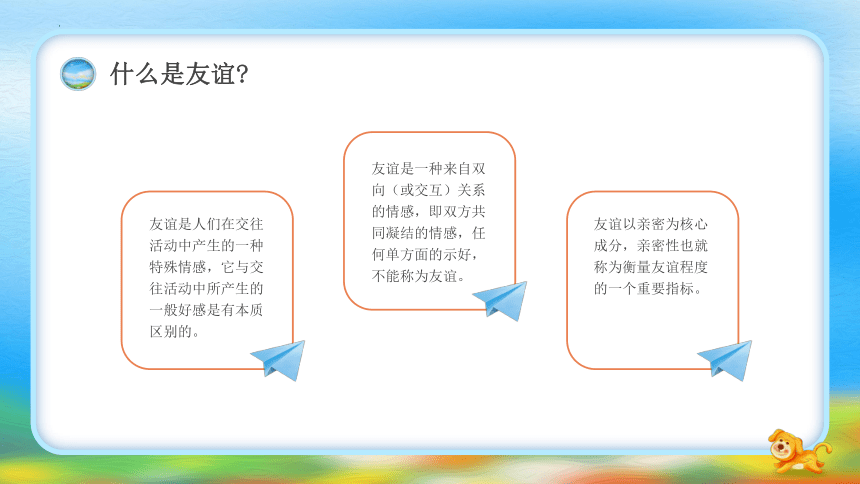 什么是友谊？

友谊是人们在交往活动中产生的一种特殊情感，它与交往活动中所产生的一般好感是有本质区别的。

友谊是一种来自双向（或交互）关系的情感，即双方共同凝结的情感，任何单方面的示好，不能称为友谊。

友谊以亲密为核心成分，亲密性也就称为衡量友谊程度的一个重要指标。